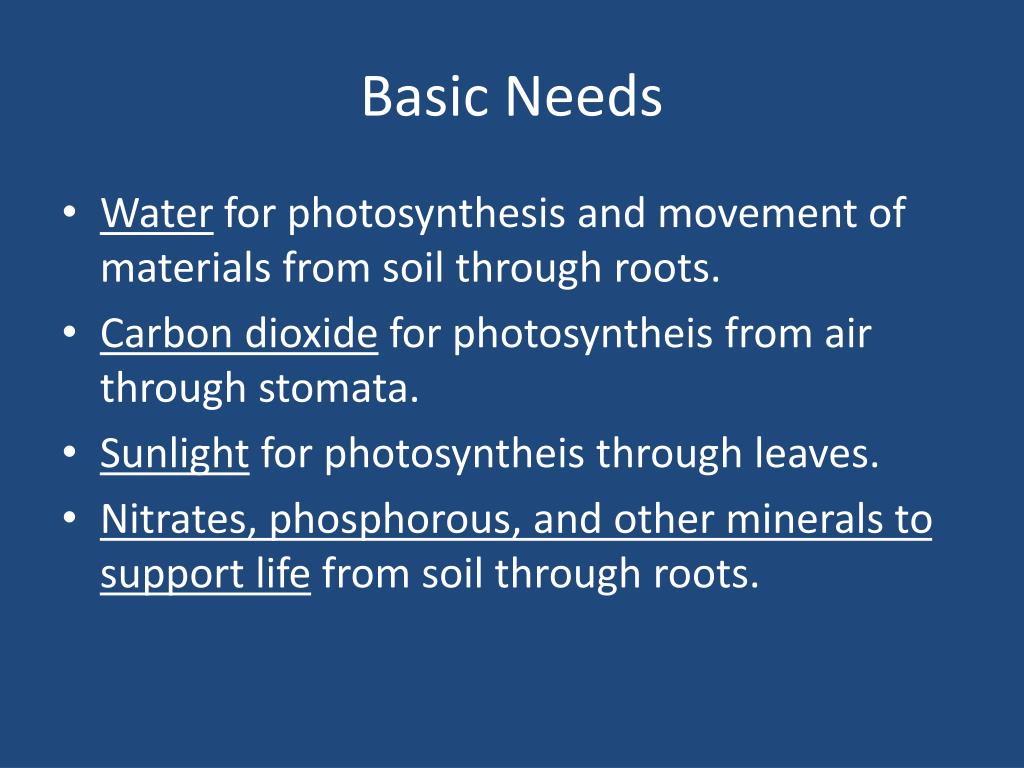 Basic Needs

• Water for photosynthesis and movement of materials from soil through roots.
• Carbon dioxide for photosyntheis from air through stomata.
• Sunlight for photosyntheis through leaves.
• Nitrates, phosphorous, and other minerals to support life from soil through roots.